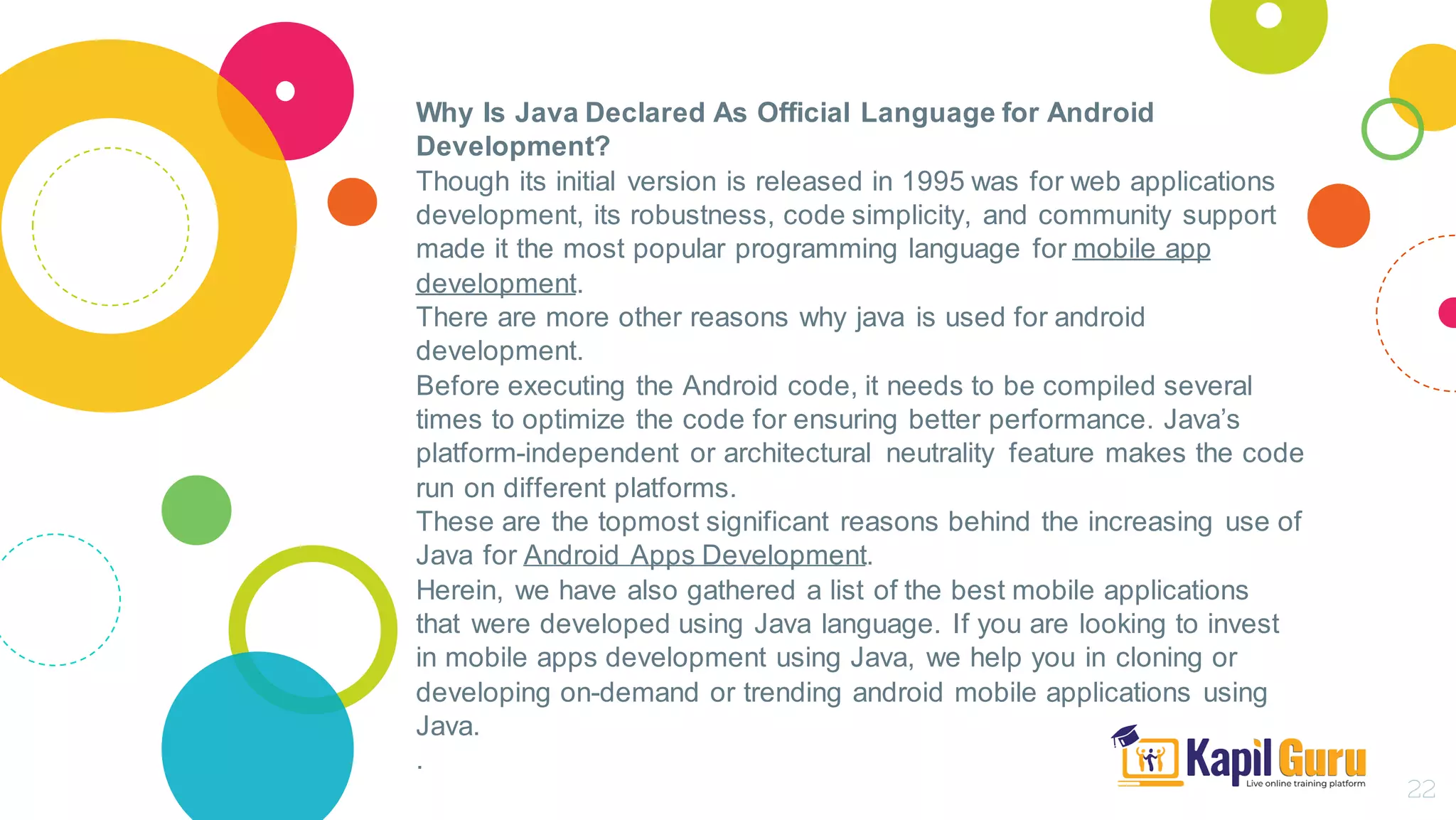 Why Is Java Declared As Official Language for Android Development?

Though its initial version is released in 1995 was for web applications development, its robustness, code simplicity, and community support made it the most popular programming language for mobile app development.

There are more other reasons why java is used for android development.

Before executing the Android code, it needs to be compiled several times to optimize the code for ensuring better performance. Java's platform-independent or architectural neutrality feature makes the code run on different platforms.

These are the topmost significant reasons behind the increasing use of Java for Android Apps Development.

Herein, we have also gathered a list of the best mobile applications that were developed using Java language. If you are looking to invest in mobile apps development using Java, we help you in cloning or developing on-demand or trending android mobile applications using Java.

.

Kapil Guru
Live online training platform

22